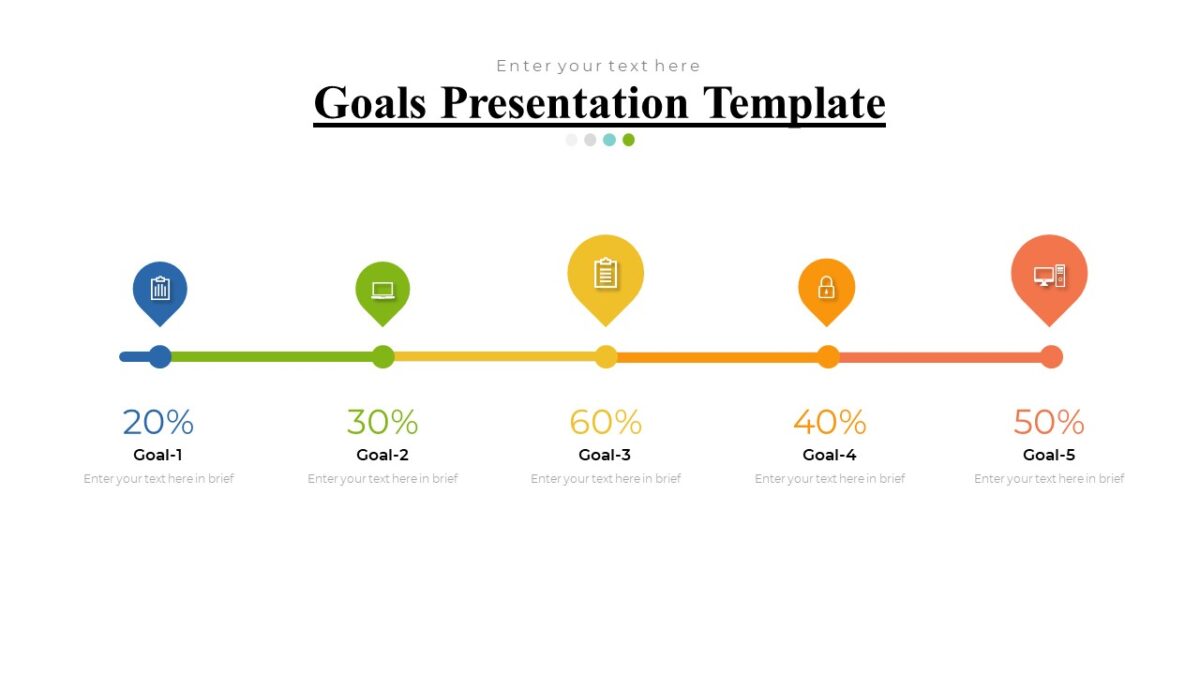 Enter your text here

Goals Presentation Template

20%
Goal-1
Enter your text here in brief

30%
Goal-2
Enter your text here in brief

60%
Goal-3
Enter your text here in brief

40%
Goal-4
Enter your text here in brief

50%
Goal-5
Enter your text here in brief